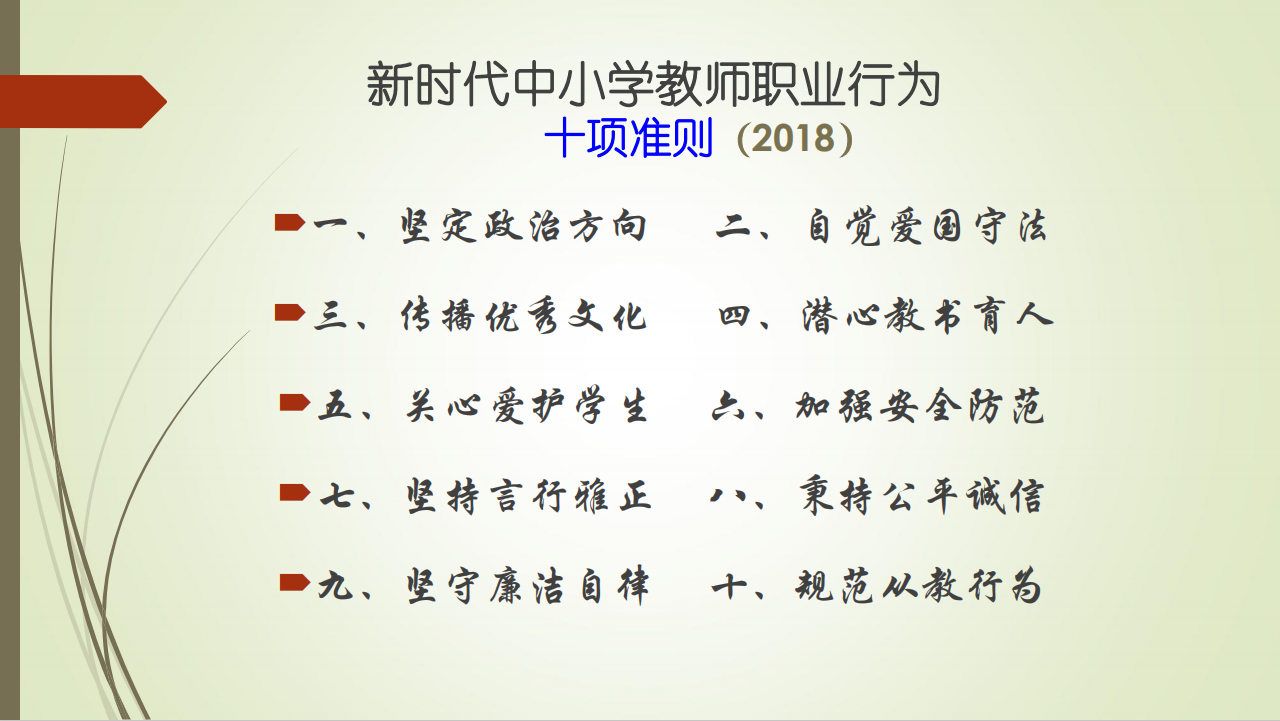 新时代中小学教师职业行为
十项准则（2018）

一、坚定政治方向　二、自觉爱国守法

三、传播优秀文化　四、潜心教书育人

五、关心爱护学生　六、加强安全防范

七、坚持言行雅正　八、秉持公平诚信

九、坚守廉洁自律　十、规范从教行为